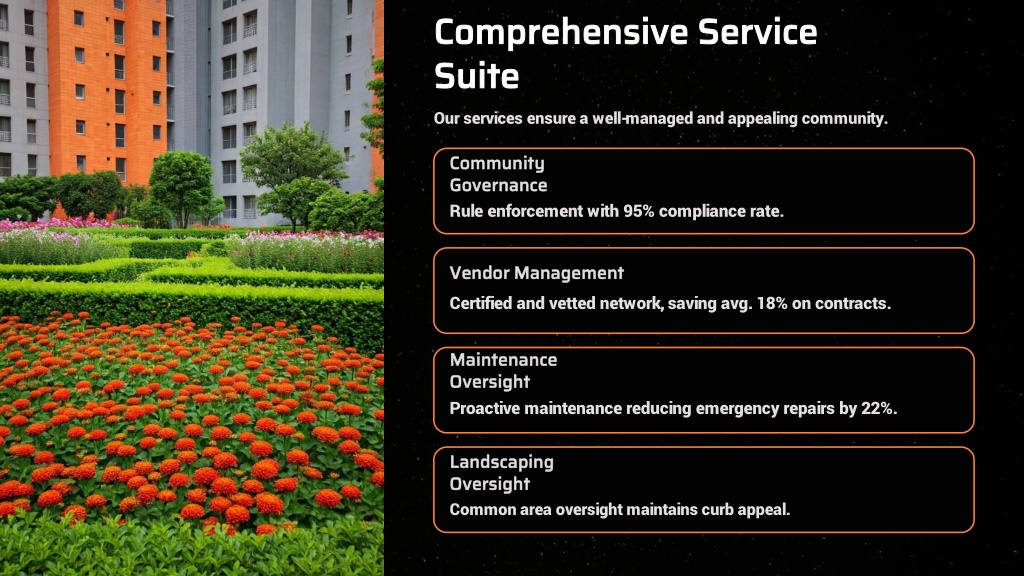 Comprehensive Service Suite

Our services ensure a well-managed and appealing community.

Community Governance

Rule enforcement with 95% compliance rate.

Vendor Management

Certified and vetted network, saving avg. 18% on contracts.

Maintenance Oversight

Proactive maintenance reducing emergency repairs by 22%.

Landscaping Oversight

Common area oversight maintains curb appeal.